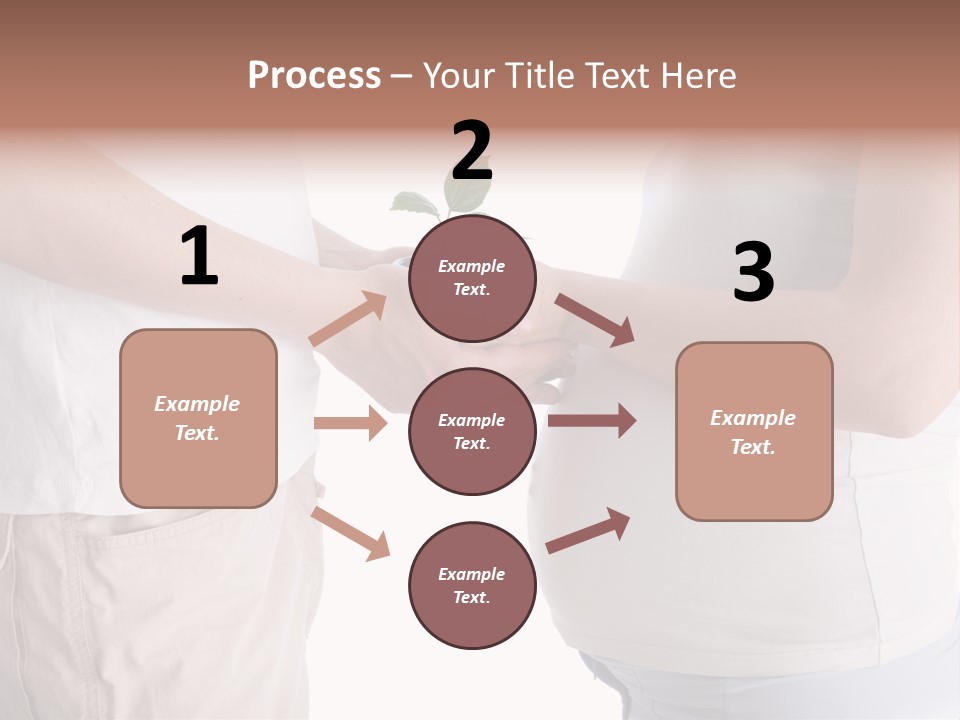 Process – Your Title Text Here

1

Example Text.

2

Example Text.

Example Text.

Example Text.

3

Example Text.